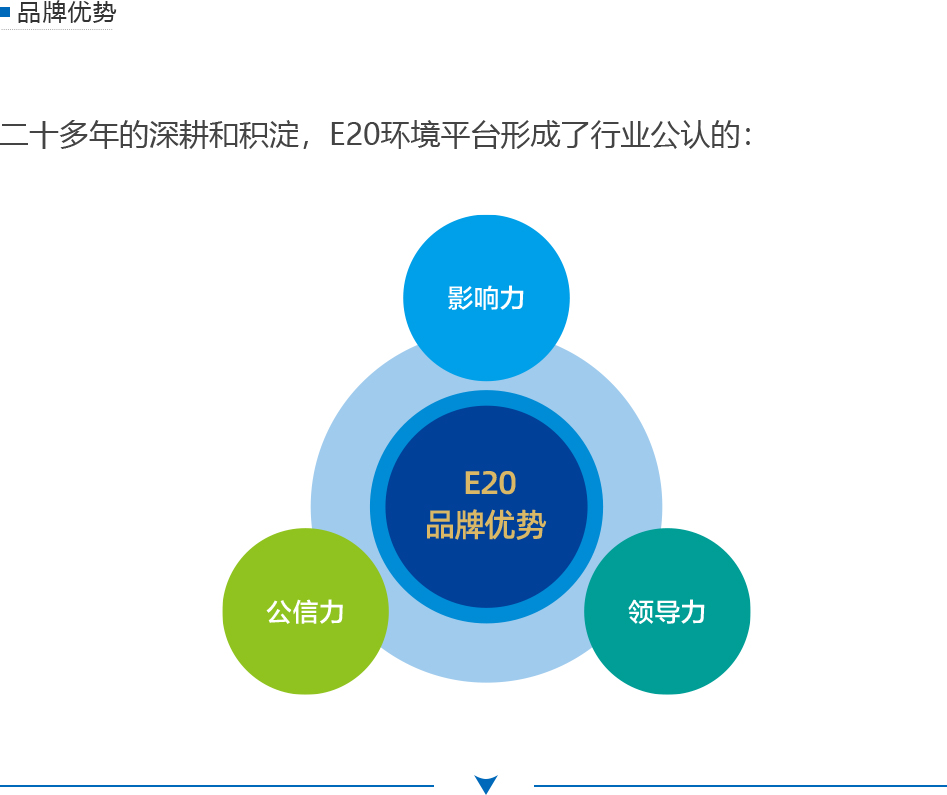 品牌优势

二十多年的深耕和积淀，E20环境平台形成了行业公认的：

影响力

E20
品牌优势

公信力

领导力